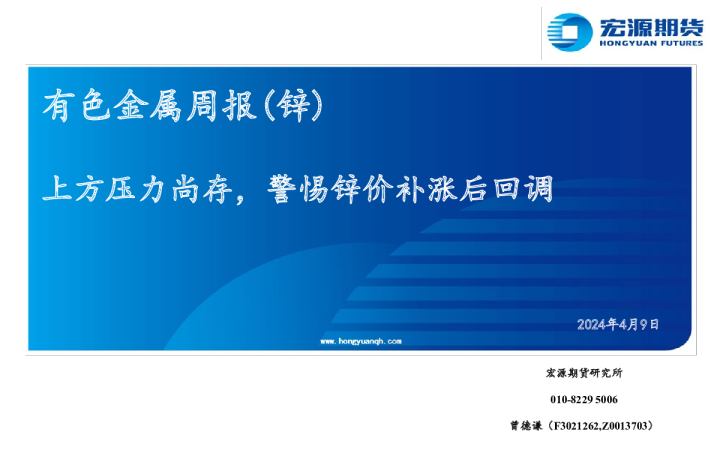 宏源期货
HONGYUAN FUTURES

有色金属周报(锌)

上方压力尚存，警惕锌价补涨后回调

2024年4月9日

www.hongyuanqh.com

宏源期货研究所

010-8229 5006

曾德谦（F3021262,Z0013703）